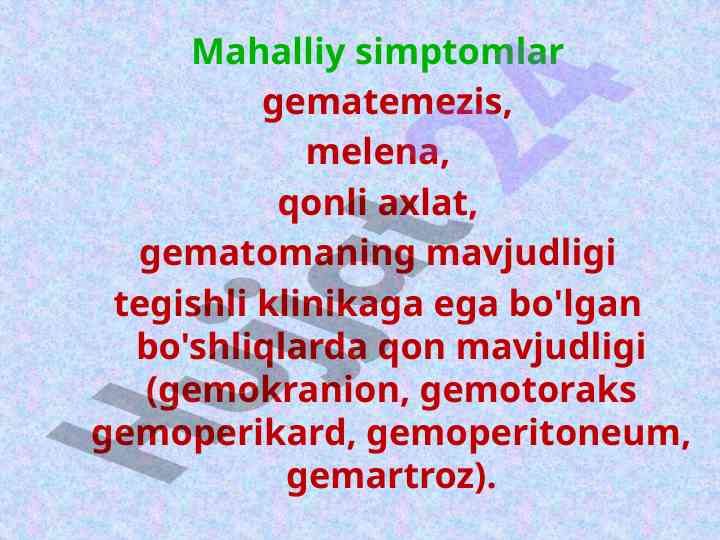 Mahalliy simptomlar

gematemezis,

melena,

qonli axlat,

gematomaning mavjudligi

tegishli klinikaga ega bo'lgan bo'shliqlarda qon mavjudligi (gemokranion, gemotoraks gemoperikard, gemoperitoneum, gemartroz).

Hujjat24